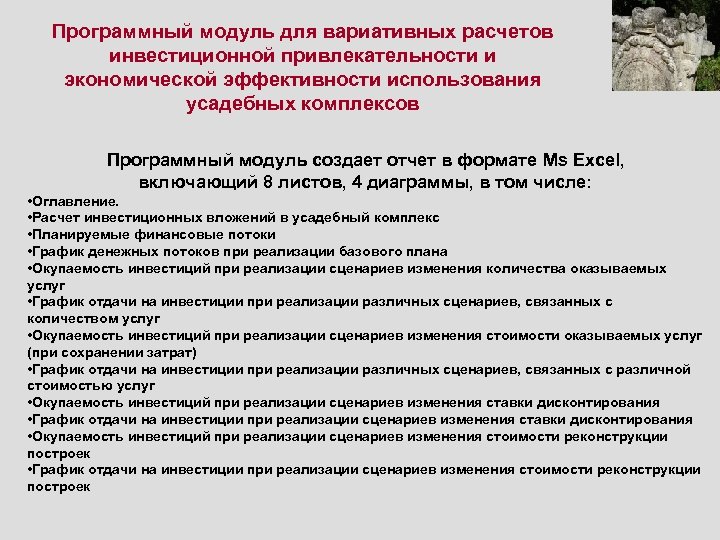 Программный модуль для вариативных расчетов инвестиционной привлекательности и экономической эффективности использования усадебных комплексов

Программный модуль создает отчет в формате Ms Excel, включающий 8 листов, 4 диаграммы, в том числе:

•Оглавление.
•Расчет инвестиционных вложений в усадебный комплекс
•Планируемые финансовые потоки
•График денежных потоков при реализации базового плана
•Окупаемость инвестиций при реализации сценариев изменения количества оказываемых услуг
•График отдачи на инвестиции при реализации различных сценариев, связанных с количеством услуг
•Окупаемость инвестиций при реализации сценариев изменения стоимости оказываемых услуг (при сохранении затрат)
•График отдачи на инвестиции при реализации различных сценариев, связанных с различной стоимостью услуг
•Окупаемость инвестиций при реализации сценариев изменения ставки дисконтирования
•График отдачи на инвестиции при реализации сценариев изменения ставки дисконтирования
•Окупаемость инвестиций при реализации сценариев изменения стоимости реконструкции построек
•График отдачи на инвестиции при реализации сценариев изменения стоимости реконструкции построек